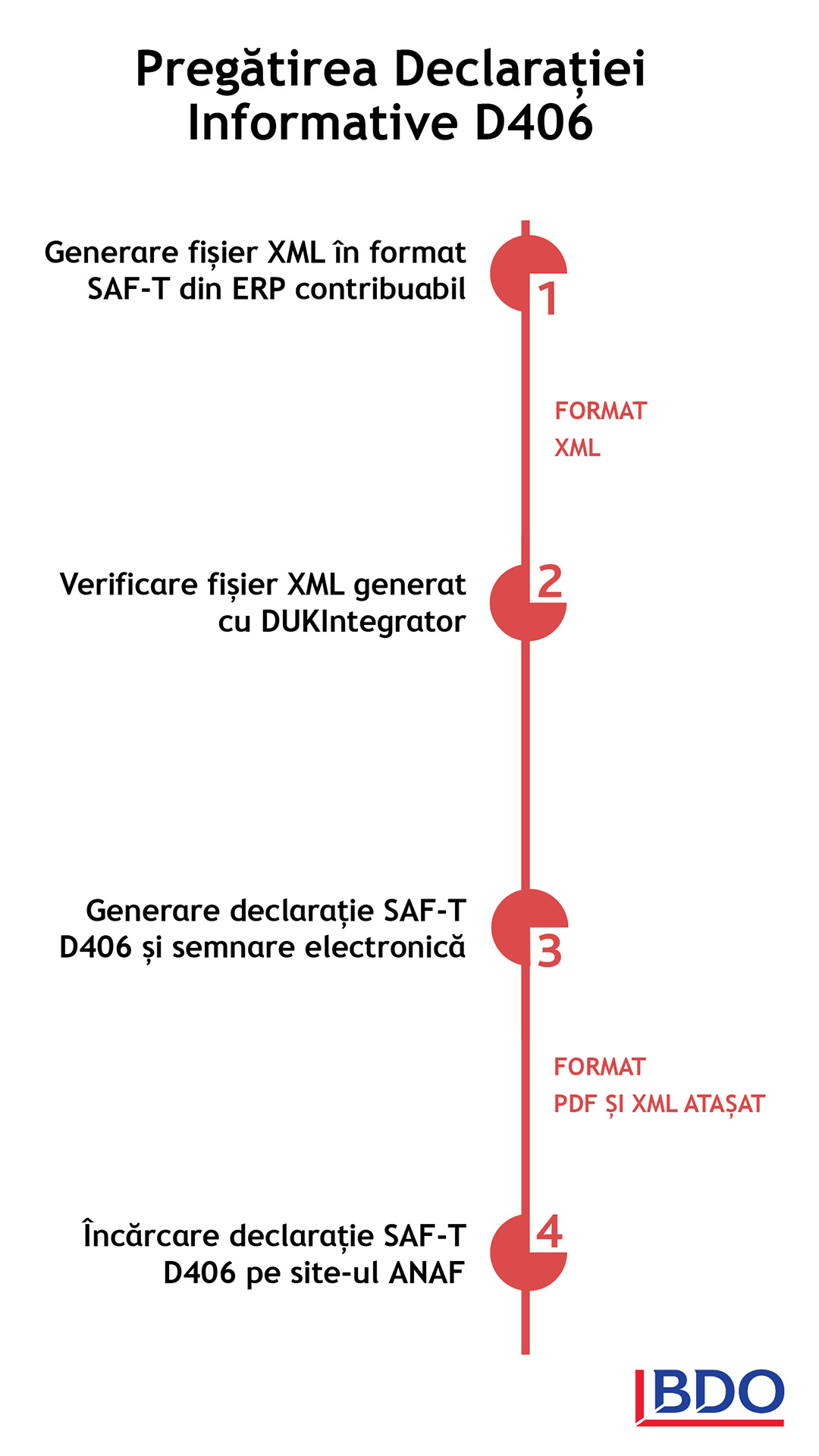 Pregătirea Declarației Informative D406

Generare fișier XML în format SAF-T din ERP contribuabil

1

FORMAT XML

Verificare fișier XML generat cu DUKIntegrator

2

Generare declarație SAF-T D406 și semnare electronică

3

FORMAT PDF ȘI XML ATAȘAT

Încărcare declarație SAF-T D406 pe site-ul ANAF

4

BDO